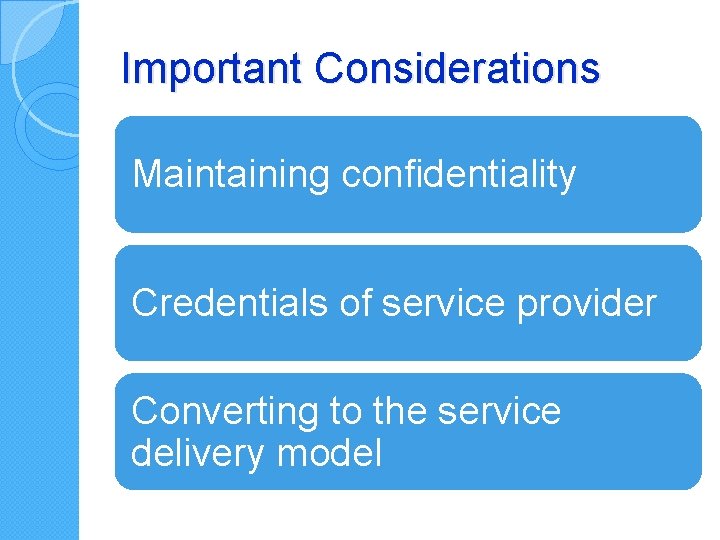 Important Considerations

Maintaining confidentiality

Credentials of service provider

Converting to the service delivery model